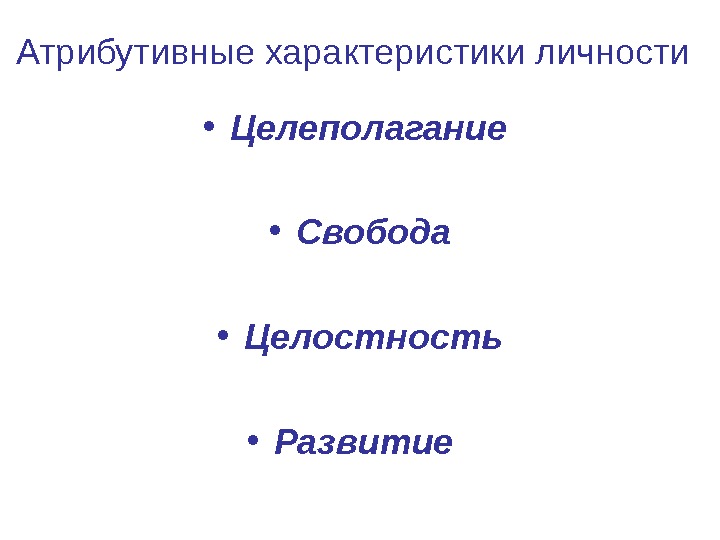 Атрибутивные характеристики личности

• Целеполагание

• Свобода

• Целостность

• Развитие